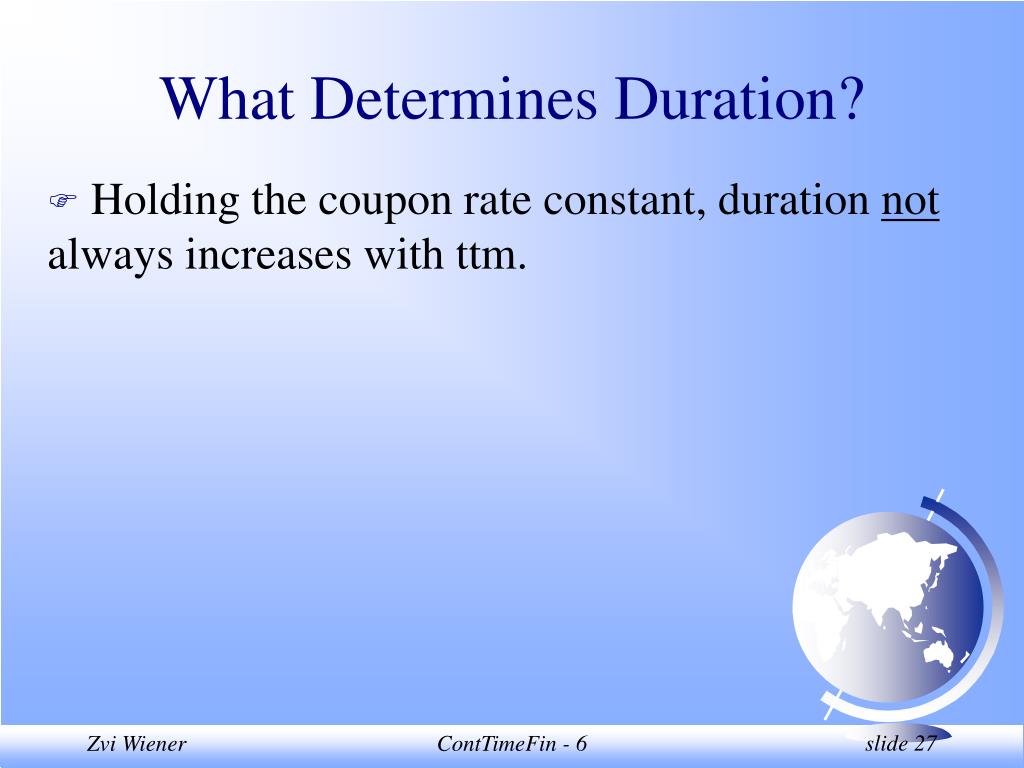 What Determines Duration?

☞ Holding the coupon rate constant, duration not always increases with ttm.

Zvi Wiener

ContTimeFin - 6

slide 27